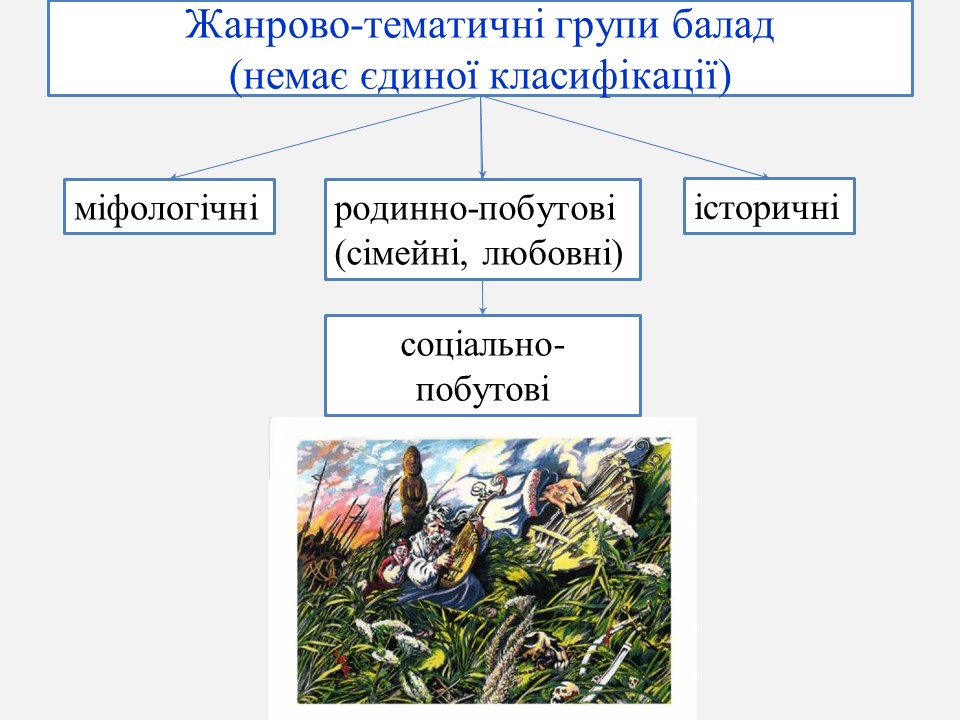 Жанрово-тематичні групи балад
(немає єдиної класифікації)

міфологічні

родинно-побутові (сімейні, любовні)

історичні

соціально-побутові